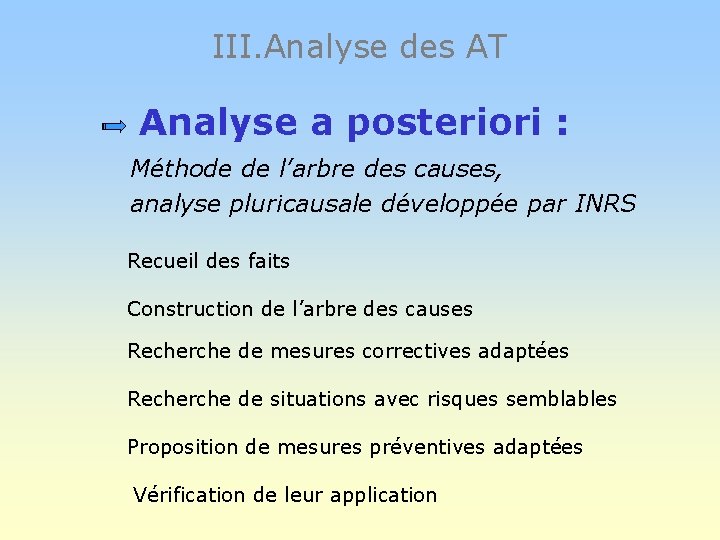 III.Analyse des AT

Analyse a posteriori :

Méthode de l’arbre des causes, analyse pluricausale développée par INRS

Recueil des faits

Construction de l’arbre des causes

Recherche de mesures correctives adaptées

Recherche de situations avec risques semblables

Proposition de mesures préventives adaptées

Vérification de leur application